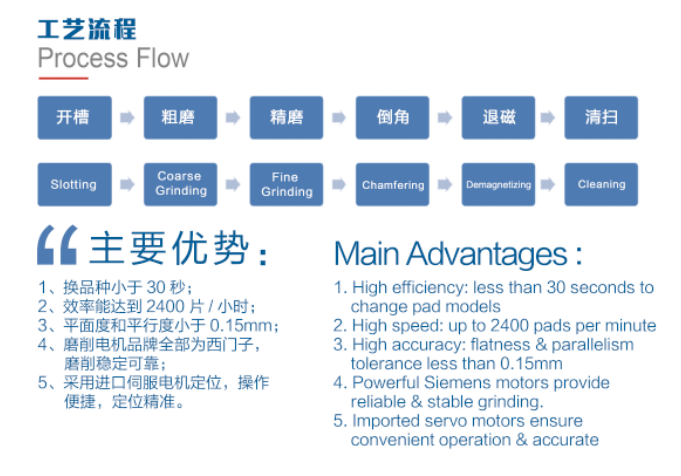 工艺流程
Process Flow

开槽 粗磨 精磨 倒角 退磁 清扫

Slotting Coarse Grinding Fine Grinding Chamfering Demagnetizing Cleaning

主要优势：

1、换品种小于 30 秒；
2、效率能达到 2400 片 / 小时；
3、平面度和平行度小于 0.15mm；
4、磨削电机品牌全部为西门子，磨削稳定可靠；
5、采用进口伺服电机定位，操作便捷，定位精准。

Main Advantages :

1. High efficiency: less than 30 seconds to change pad models
2. High speed: up to 2400 pads per minute
3. High accuracy: flatness & parallelism tolerance less than 0.15mm
4. Powerful Siemens motors provide reliable & stable grinding.
5. Imported servo motors ensure convenient operation & accurate